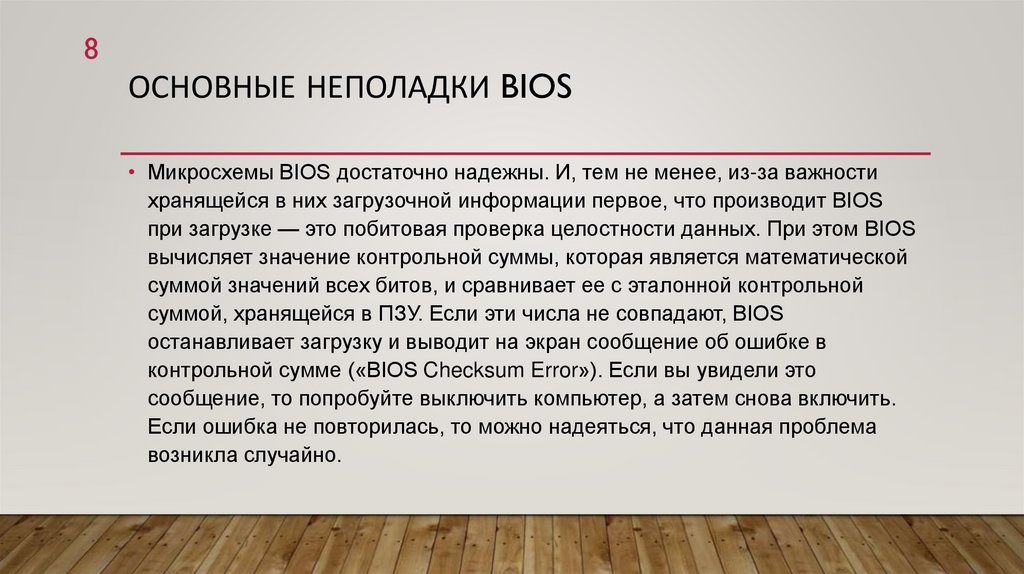 8

ОСНОВНЫЕ НЕПОЛАДКИ BIOS

• Микросхемы BIOS достаточно надежны. И, тем не менее, из-за важности хранящейся в них загрузочной информации первое, что производит BIOS при загрузке — это побитовая проверка целостности данных. При этом BIOS вычисляет значение контрольной суммы, которая является математической суммой значений всех битов, и сравнивает ее с эталонной контрольной суммой, хранящейся в ПЗУ. Если эти числа не совпадают, BIOS останавливает загрузку и выводит на экран сообщение об ошибке в контрольной сумме («BIOS Checksum Error»). Если вы увидели это сообщение, то попробуйте выключить компьютер, а затем снова включить. Если ошибка не повторилась, то можно надеяться, что данная проблема возникла случайно.